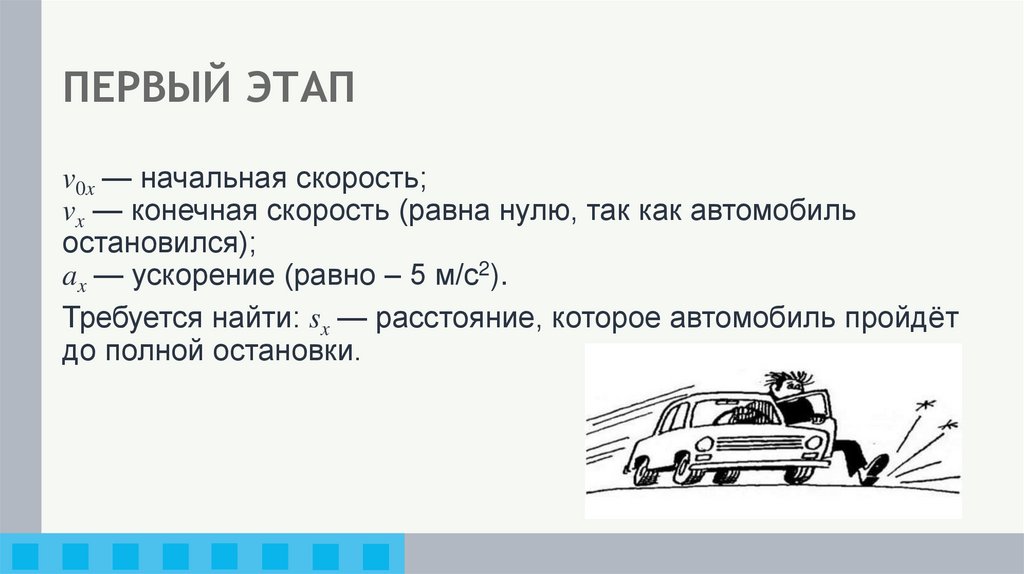 ПЕРВЫЙ ЭТАП

$v_{0x}$ — начальная скорость;
$v_x$ — конечная скорость (равна нулю, так как автомобиль остановился);
$a_x$ — ускорение (равно – 5 м/с$^2$).

Требуется найти: $s_x$ — расстояние, которое автомобиль пройдёт до полной остановки.